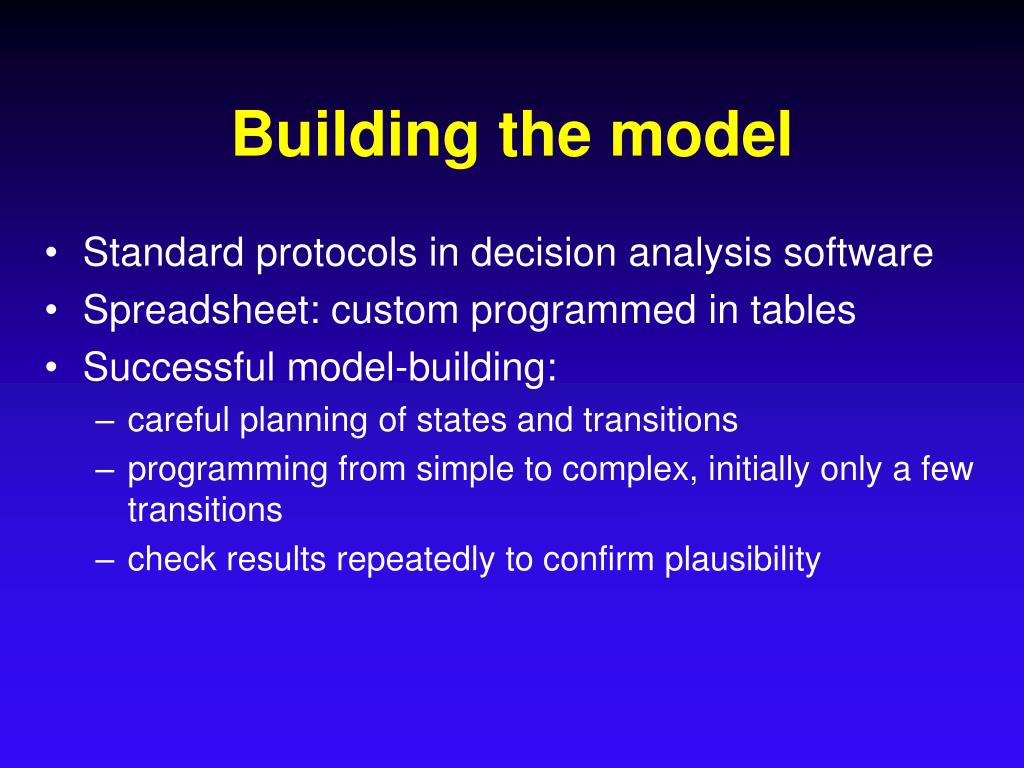 Building the model

• Standard protocols in decision analysis software
• Spreadsheet: custom programmed in tables
• Successful model-building:
  – careful planning of states and transitions
  – programming from simple to complex, initially only a few transitions
  – check results repeatedly to confirm plausibility